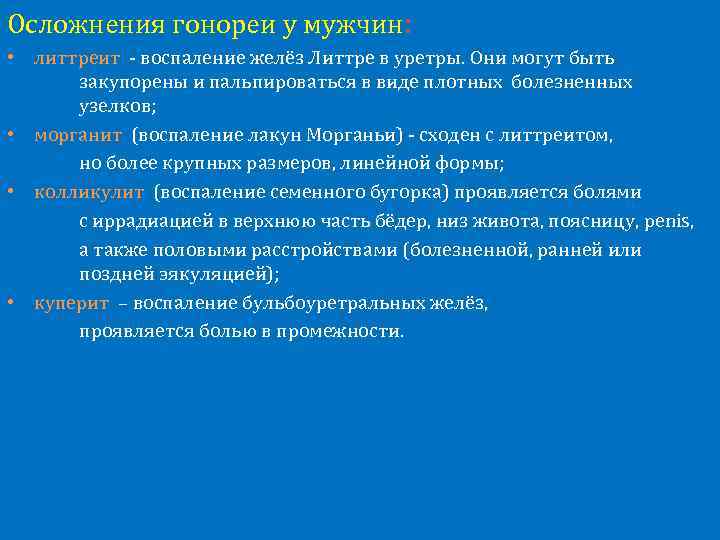 Осложнения гонореи у мужчин:

• литтреит - воспаление желёз Литтре в уретры. Они могут быть закупорены и пальпироваться в виде плотных болезненных узелков;
• морганит (воспаление лакун Морганьи) - сходен с литтреитом, но более крупных размеров, линейной формы;
• колликулит (воспаление семенного бугорка) проявляется болями с иррадиацией в верхнюю часть бёдер, низ живота, поясницу, penis, а также половыми расстройствами (болезненной, ранней или поздней эякуляцией);
• куперит – воспаление бульбоуретральных желёз, проявляется болью в промежности.